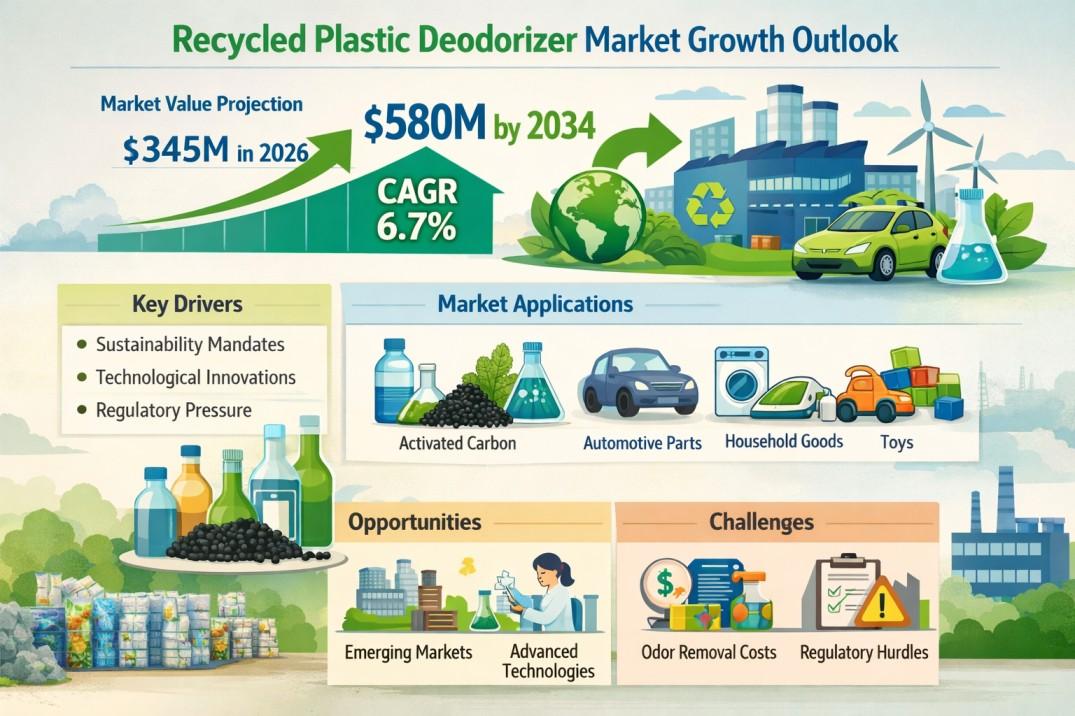 Recycled Plastic Deodorizer Market Growth Outlook

Market Value Projection

$345M in 2026

$580M by 2034

CAGR 6.7%

Key Drivers

• Sustainability Mandates
• Technological Innovations
• Regulatory Pressure

Market Applications

Activated Carbon

Automotive Parts

Household Goods

Toys

Opportunities

Emerging Markets

Advanced Technologies

Challenges

Odor Removal Costs

Regulatory Hurdles